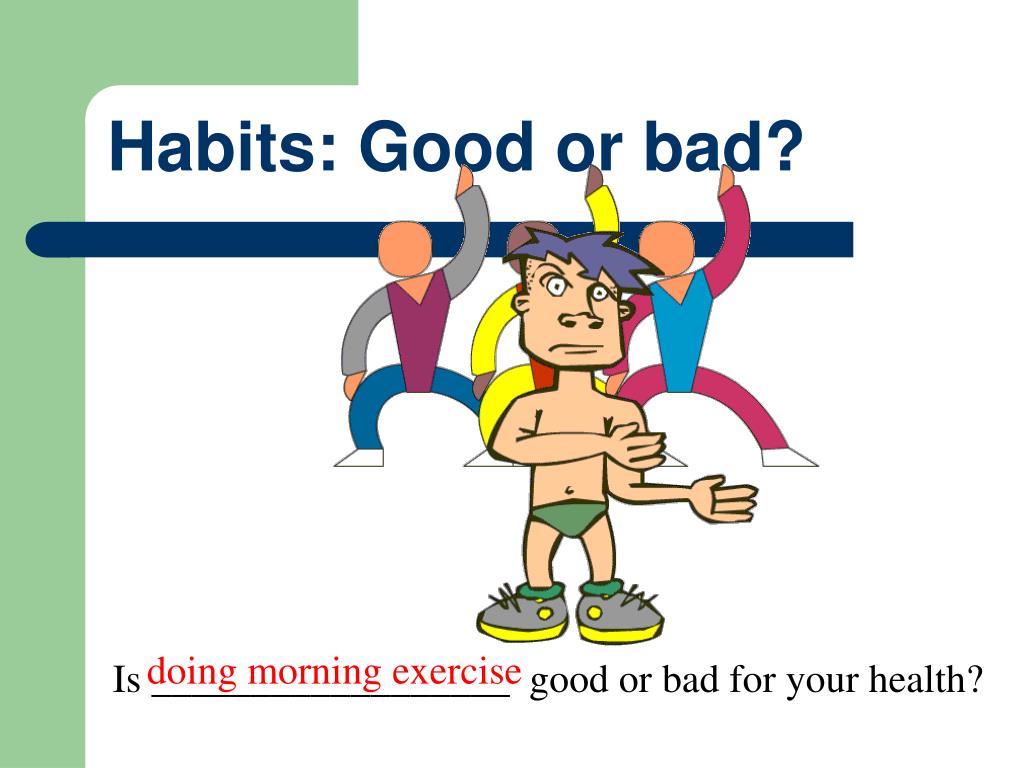 Habits: Good or bad?

Is doing morning exercise good or bad for your health?